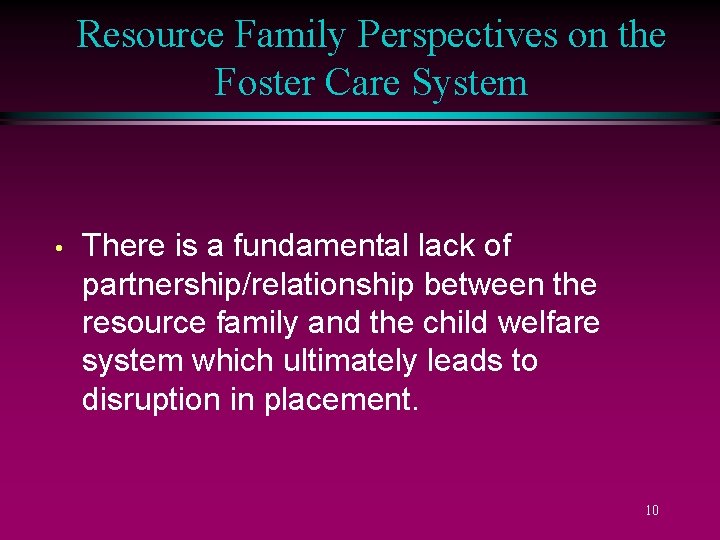 Resource Family Perspectives on the Foster Care System

• There is a fundamental lack of partnership/relationship between the resource family and the child welfare system which ultimately leads to disruption in placement.

10